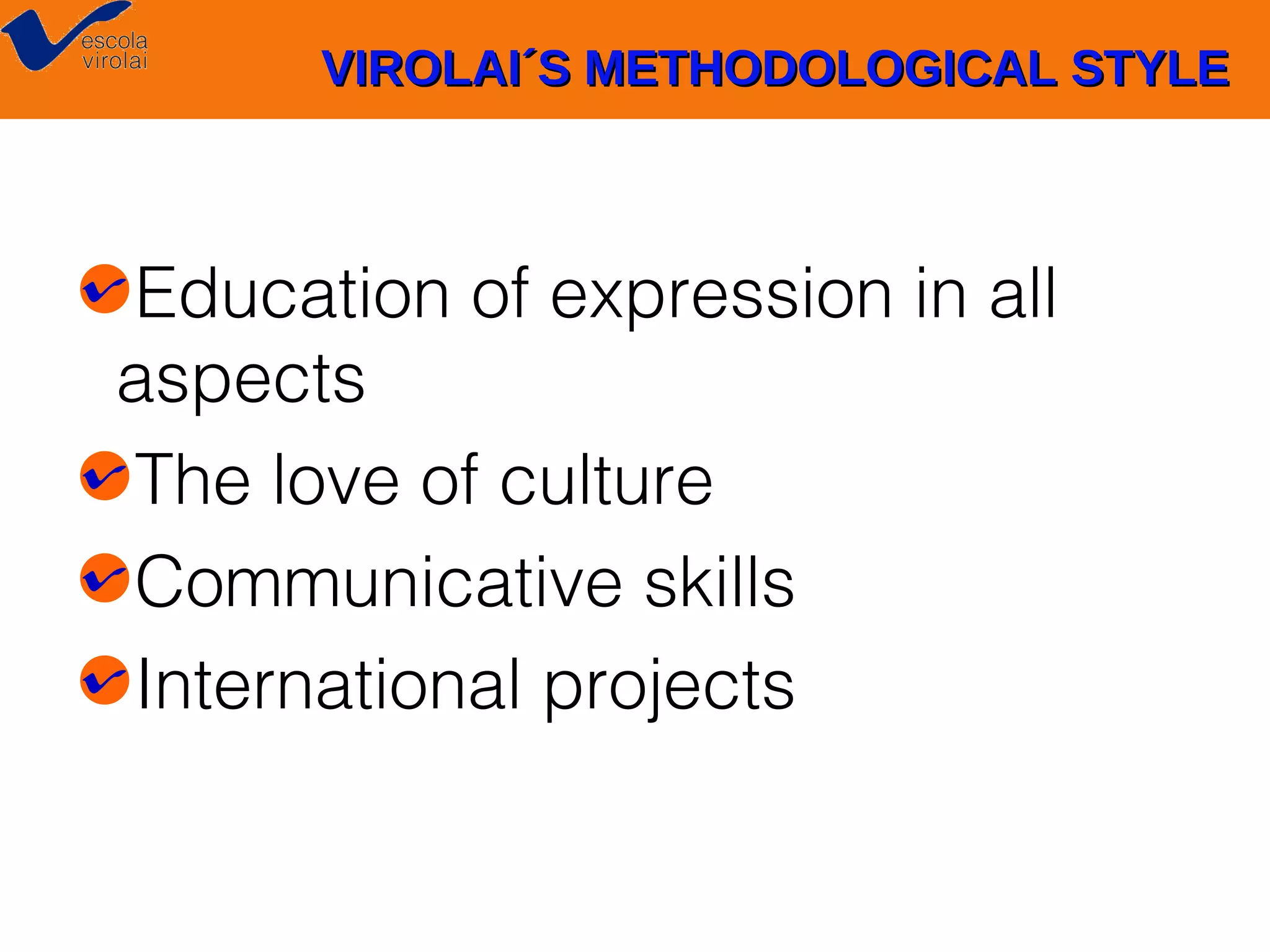 escola virolai

VIROLAI´S METHODOLOGICAL STYLE

Education of expression in all aspects

The love of culture

Communicative skills

International projects